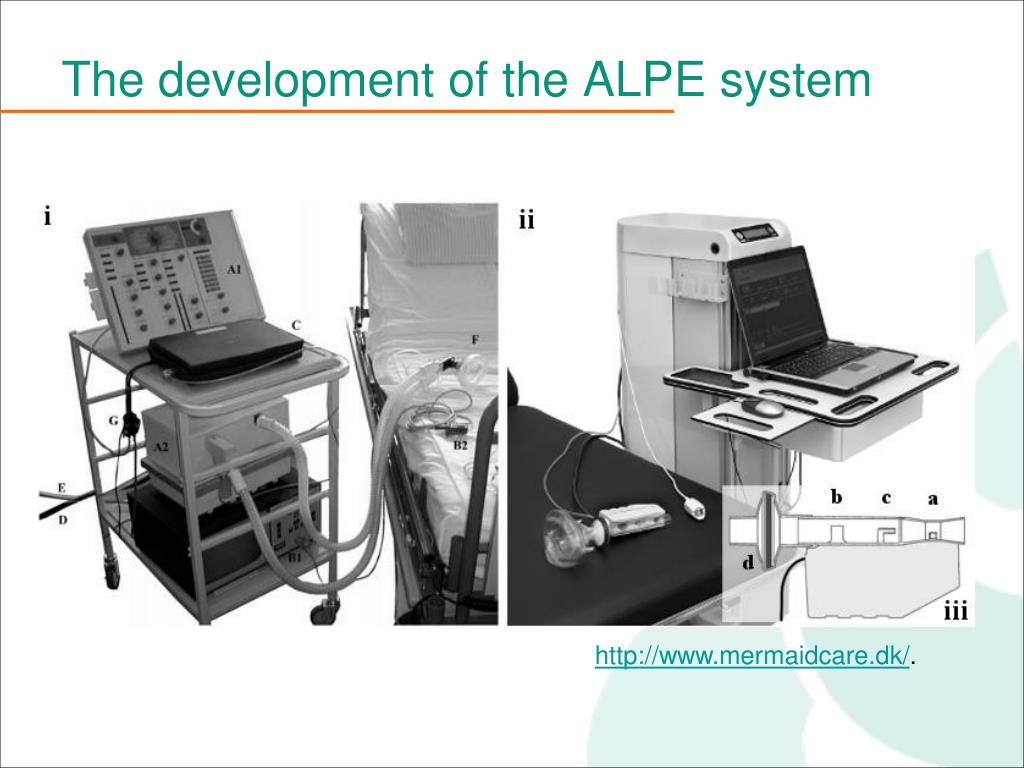 The development of the ALPE system

i

A1

C

F

G

A2

B2

E

D

B1

ii

b c a

d

iii

http://www.mermaidcare.dk/.